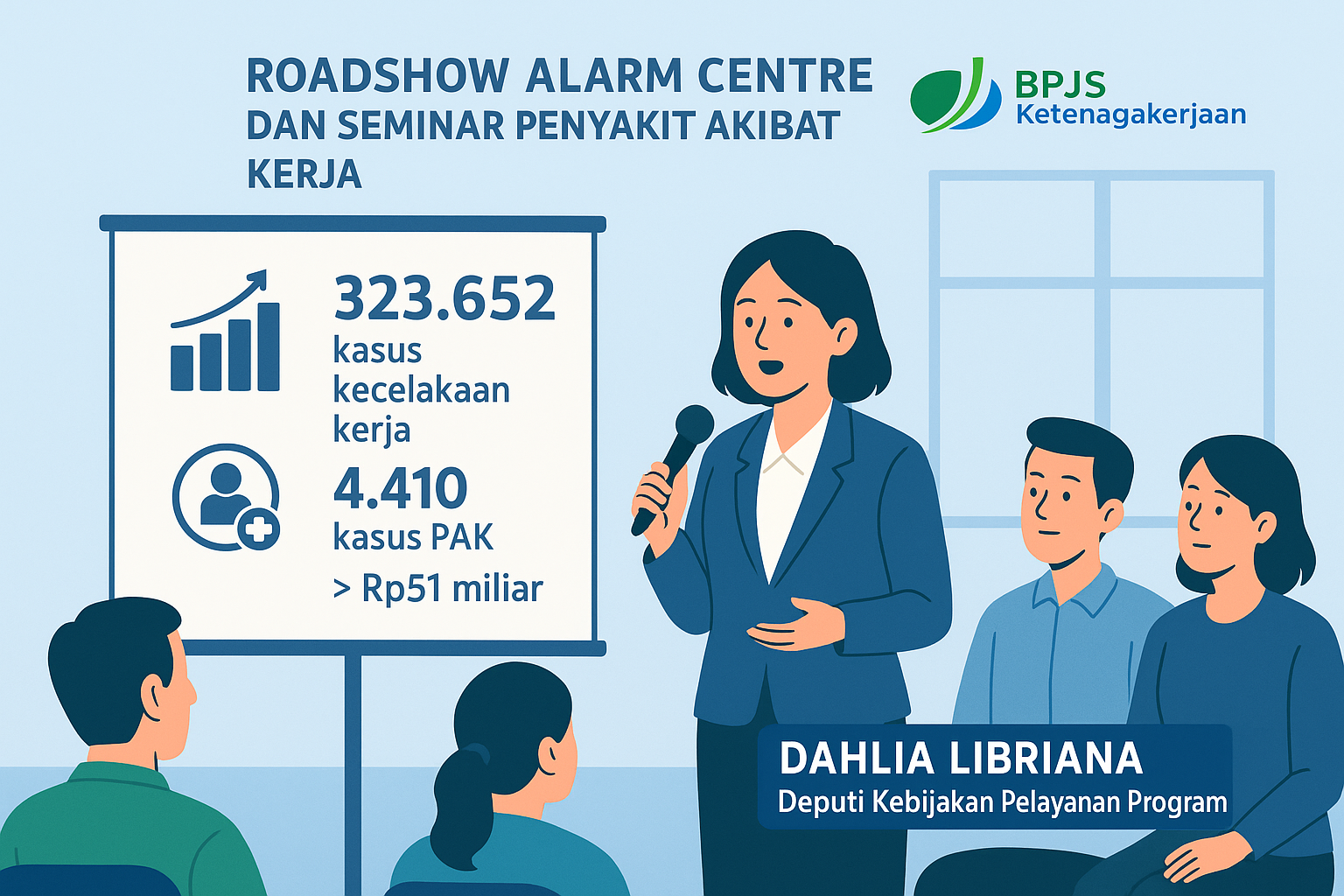 ROADSHOW ALARM CENTRE
DAN SEMINAR PENYAKIT AKIBAT KERJA

BPJS
Ketenagakerjaan

323.652
kasus kecelakaan kerja

4.410
kasus PAK

> Rp51 miliar

DAHLIA LIBRIANA
Deputi Kebijakan Pelayanan Program